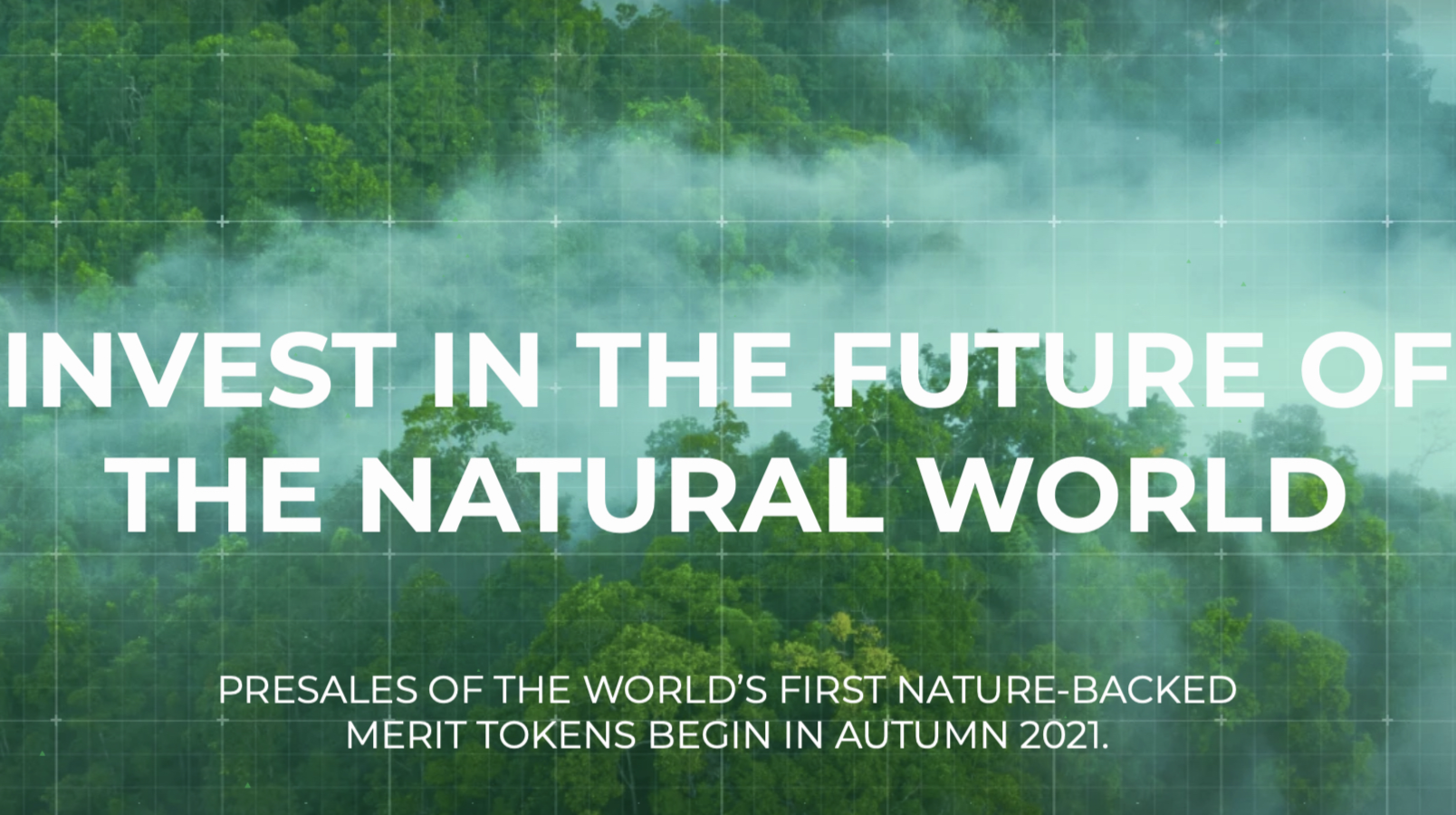 INVEST IN THE FUTURE OF THE NATURAL WORLD

PRESALES OF THE WORLD'S FIRST NATURE-BACKED MERIT TOKENS BEGIN IN AUTUMN 2021.